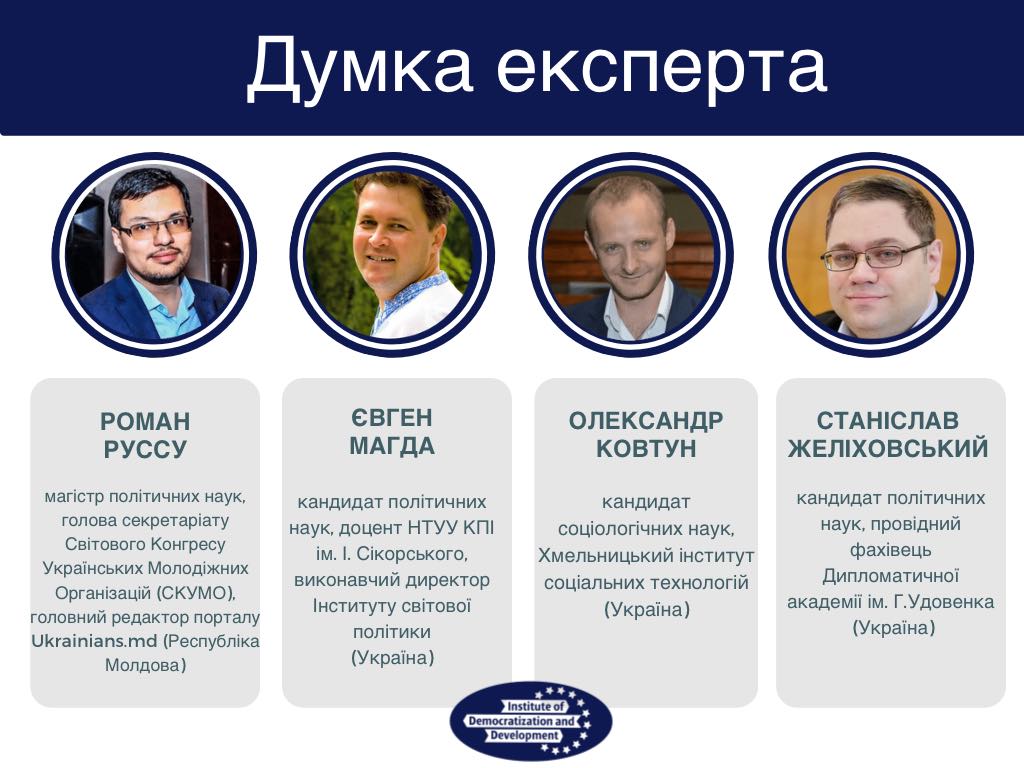 Думка експерта

РОМАН РУССУ

магістр політичних наук, голова секретаріату Світового Конгресу Українських Молодіжних Організацій (СКУМО), головний редактор порталу Ukrainians.md (Республіка Молдова)

ЄВГЕН МАГДА

кандидат політичних наук, доцент НТУУ КПІ ім. І. Сікорського, виконавчий директор Інституту світової політики (Україна)

ОЛЕКСАНДР КОВТУН

кандидат соціологічних наук, Хмельницький інститут соціальних технологій (Україна)

СТАНІСЛАВ ЖЕЛІХОВСЬКИЙ

кандидат політичних наук, провідний фахівець Дипломатичної академії ім. Г.Удовенка (Україна)

Institute of Democratization and Development